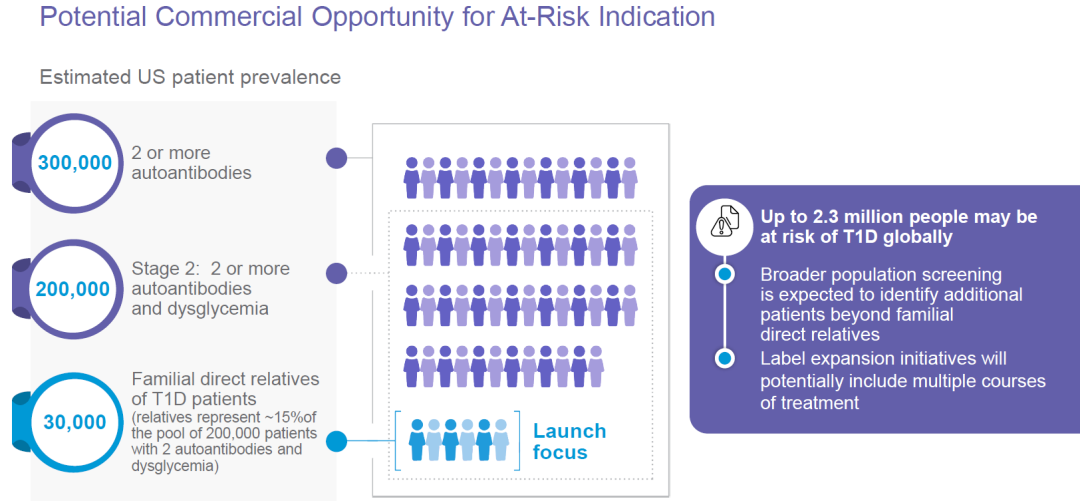 Potential Commercial Opportunity for At-Risk Indication

Estimated US patient prevalence

300,000

2 or more autoantibodies

200,000

Stage 2: 2 or more autoantibodies and dysglycemia

30,000

Familial direct relatives of T1D patients
(relatives represent ~15%of the pool of 200,000 patients with 2 autoantibodies and dysglycemia)

Launch focus

Up to 2.3 million people may be at risk of T1D globally

Broader population screening is expected to identify additional patients beyond familial direct relatives

Label expansion initiatives will potentially include multiple courses of treatment